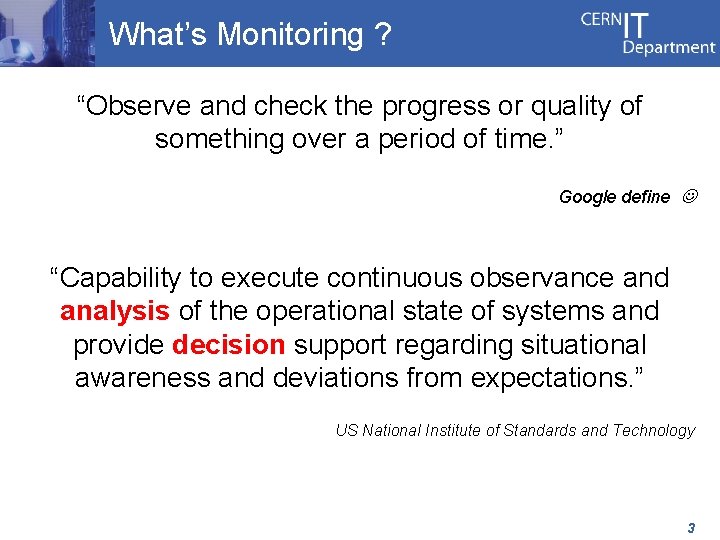 What's Monitoring ?

CERN IT Department

"Observe and check the progress or quality of something over a period of time."

Google define ☺

"Capability to execute continuous observance and analysis of the operational state of systems and provide decision support regarding situational awareness and deviations from expectations."

US National Institute of Standards and Technology

3